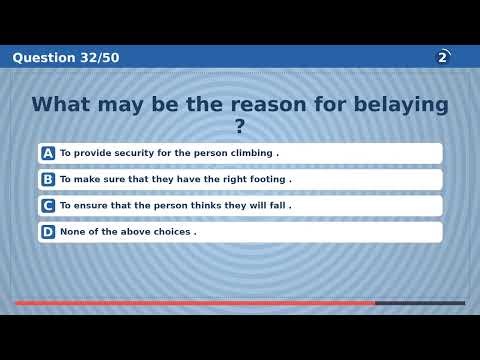 Question 32/50

2

What may be the reason for belaying ?

A To provide security for the person climbing .

B To make sure that they have the right footing .

C To ensure that the person thinks they will fall .

D None of the above choices .